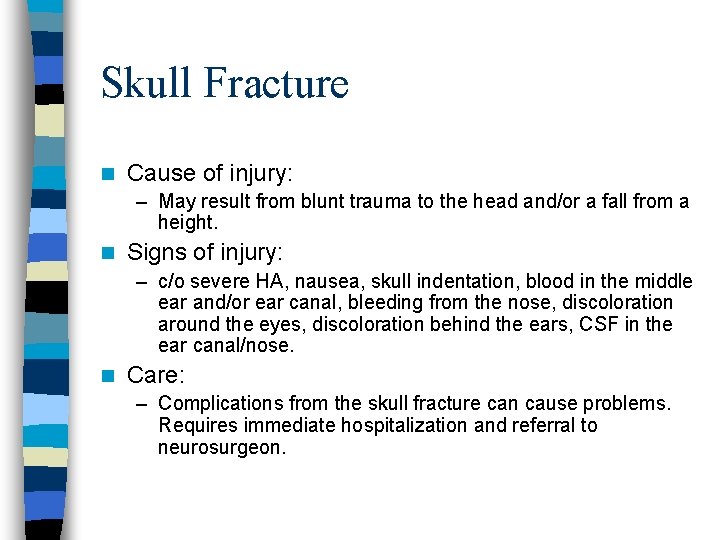 Skull Fracture

- Cause of injury:
  – May result from blunt trauma to the head and/or a fall from a height.
- Signs of injury:
  – c/o severe HA, nausea, skull indentation, blood in the middle ear and/or ear canal, bleeding from the nose, discoloration around the eyes, discoloration behind the ears, CSF in the ear canal/nose.
- Care:
  – Complications from the skull fracture can cause problems. Requires immediate hospitalization and referral to neurosurgeon.